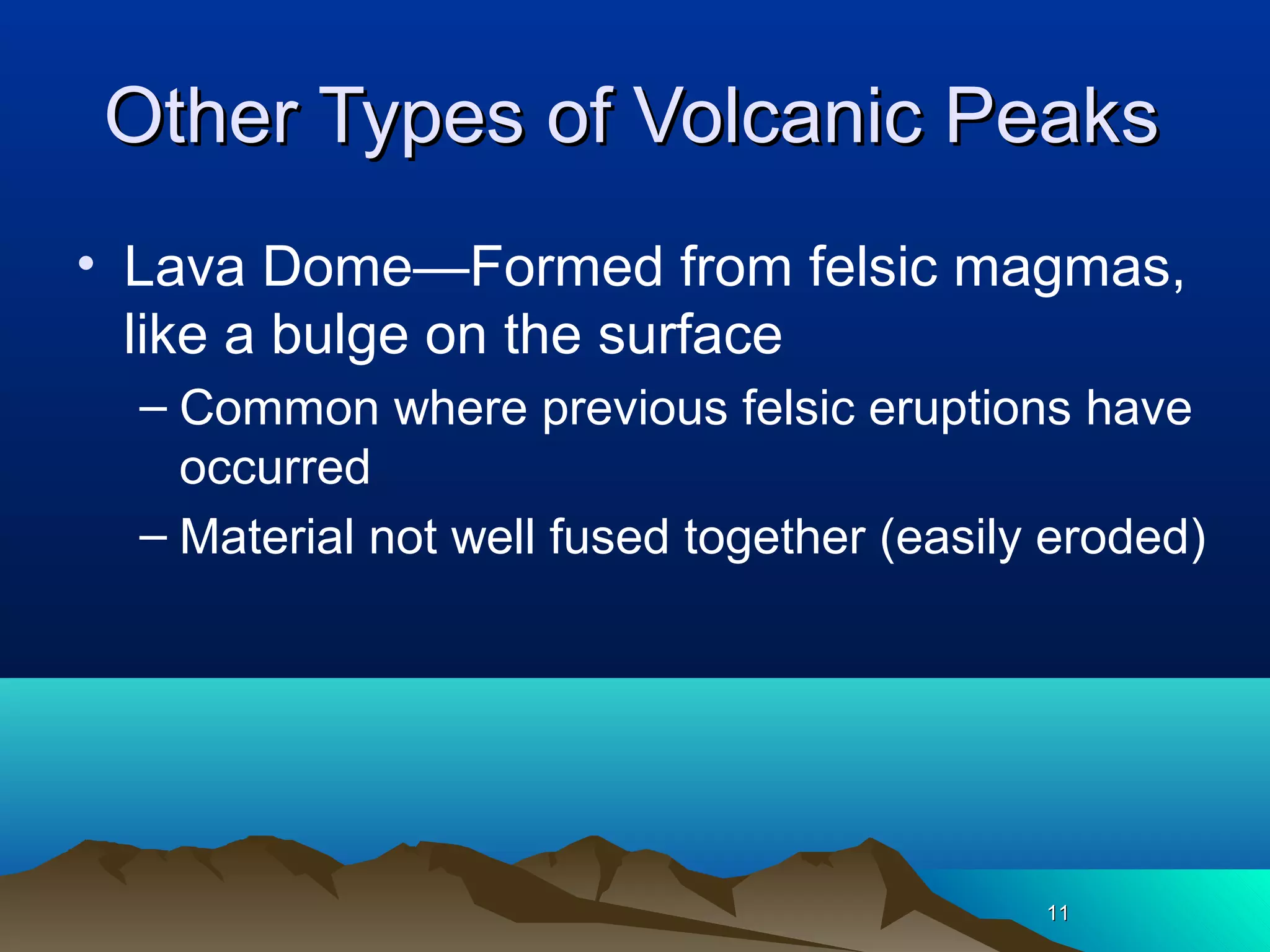 Other Types of Volcanic Peaks

• Lava Dome—Formed from felsic magmas, like a bulge on the surface

– Common where previous felsic eruptions have occurred

– Material not well fused together (easily eroded)

11